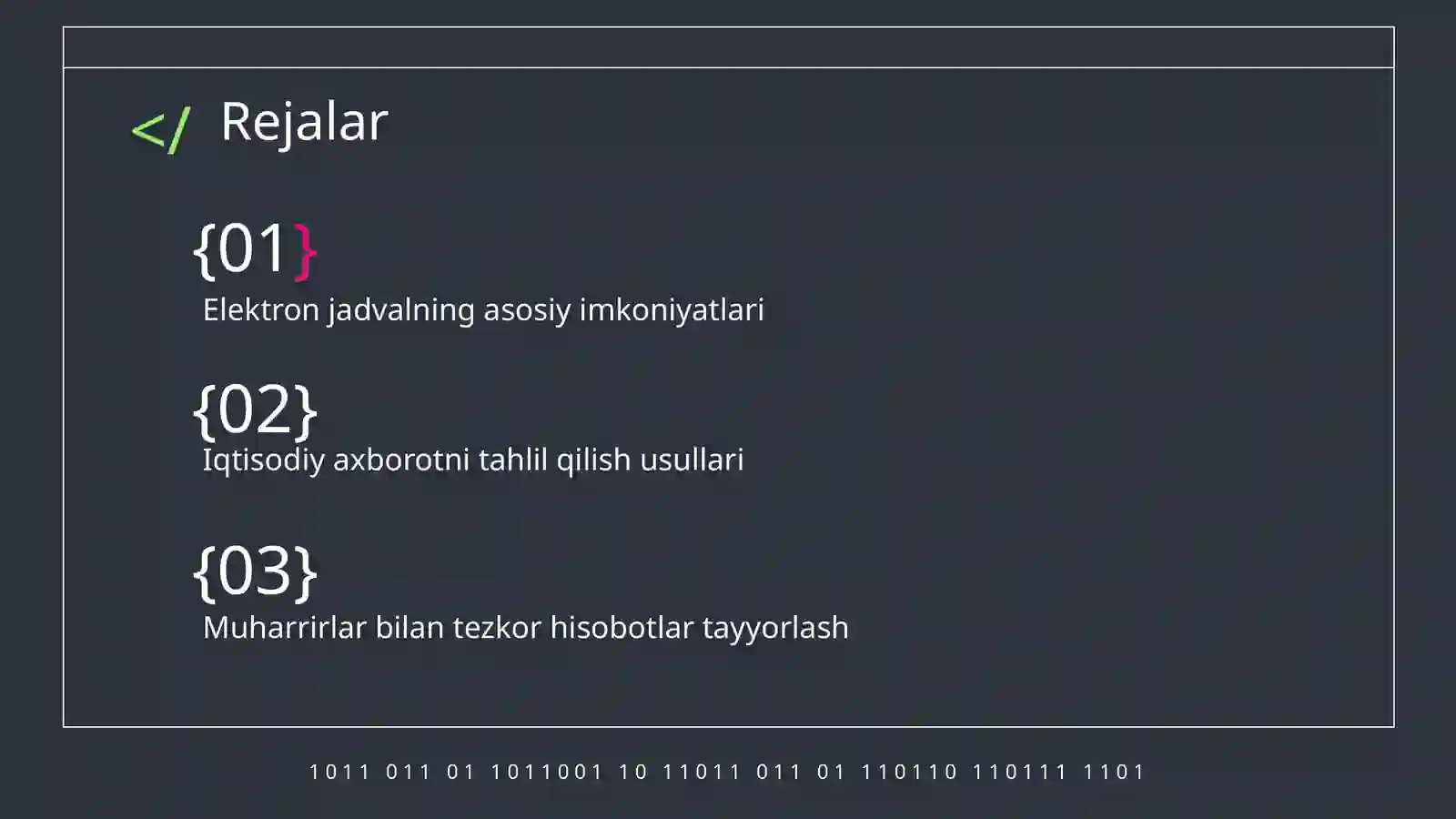 </ Rejalar

{01}

Elektron jadvalning asosiy imkoniyatlari

{02}

Iqtisodiy axborotni tahlil qilish usullari

{03}

Muharrirlar bilan tezkor hisobotlar tayyorlash

1011 011 01 1011001 10 11011 011 01 110110 110111 1101